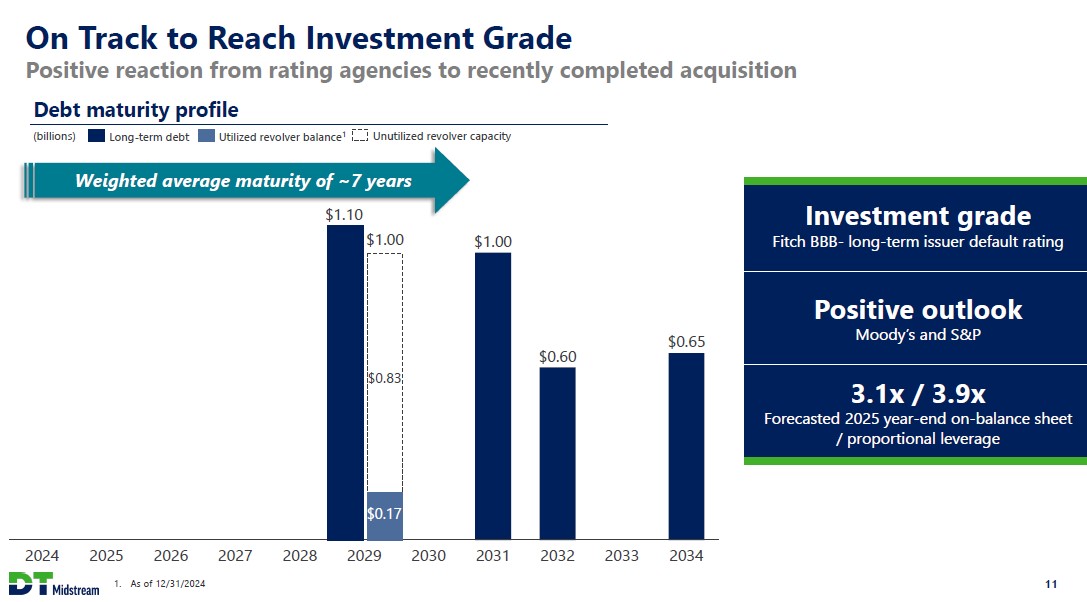 On Track to Reach Investment Grade
Positive reaction from rating agencies to recently completed acquisition

Debt maturity profile

(billions) Long-term debt Utilized revolver balance$^1$ Unutilized revolver capacity

Weighted average maturity of ~7 years

$1.10
$1.00
$0.83
$0.17
$1.00
$0.60
$0.65

2024 2025 2026 2027 2028 2029 2030 2031 2032 2033 2034

Investment grade
Fitch BBB- long-term issuer default rating

Positive outlook
Moody's and S&P

3.1x / 3.9x
Forecasted 2025 year-end on-balance sheet / proportional leverage

DT Midstream

1. As of 12/31/2024

11